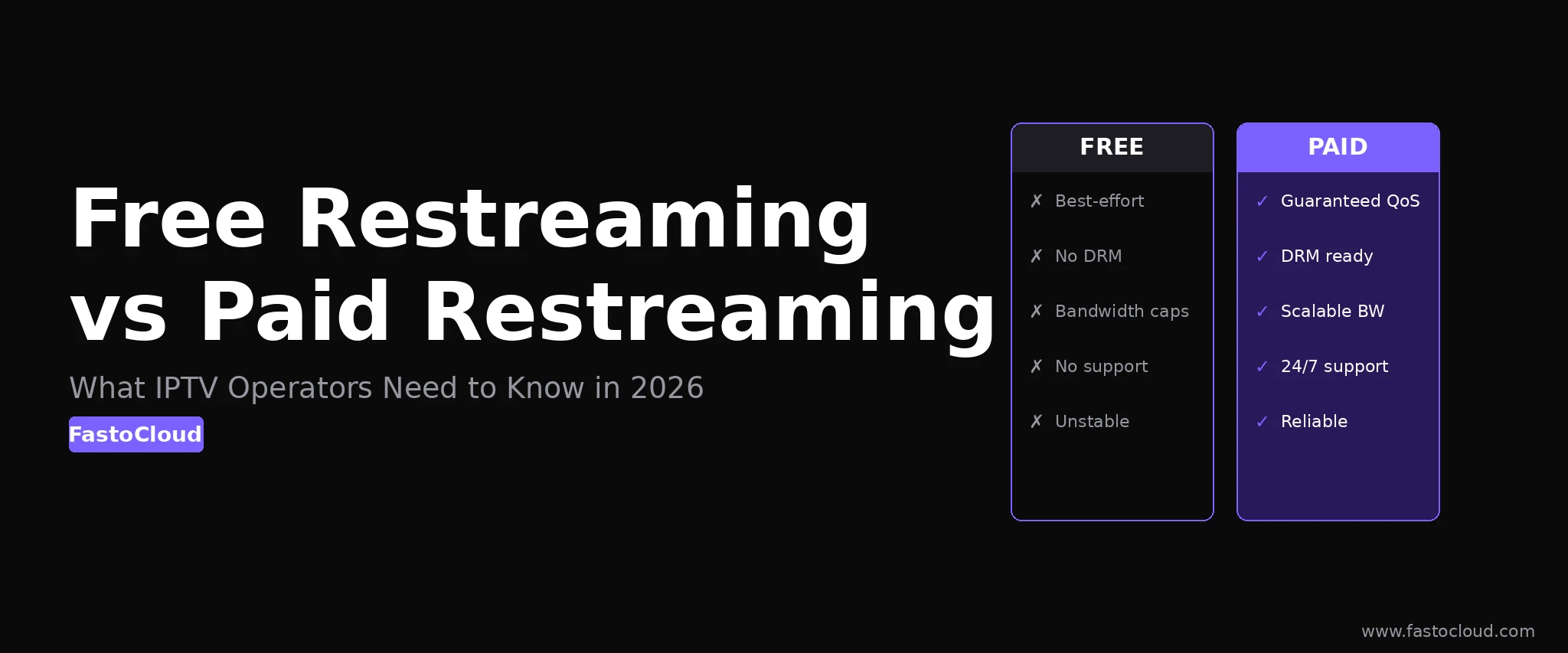 Free Restreaming vs Paid Restreaming

What IPTV Operators Need to Know in 2026

FastoCloud

FREE

✗ Best-effort

✗ No DRM

✗ Bandwidth caps

✗ No support

✗ Unstable

PAID

✓ Guaranteed QoS

✓ DRM ready

✓ Scalable BW

✓ 24/7 support

✓ Reliable

www.fastocloud.com